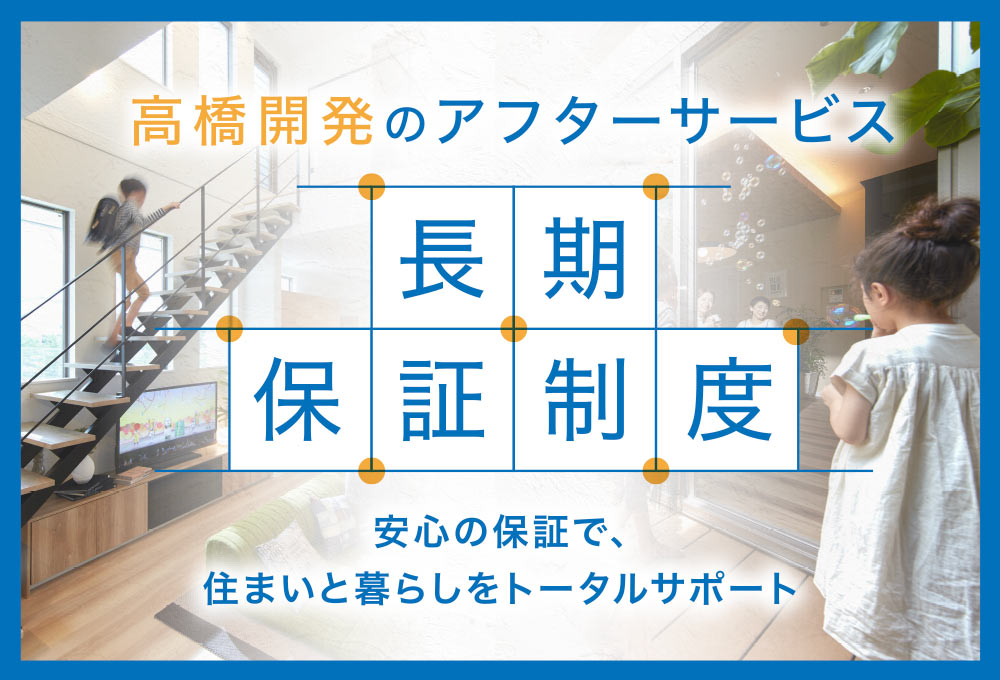 高橋開発のアフターサービス

長期
保証制度

安心の保証で、
住まいと暮らしをトータルサポート